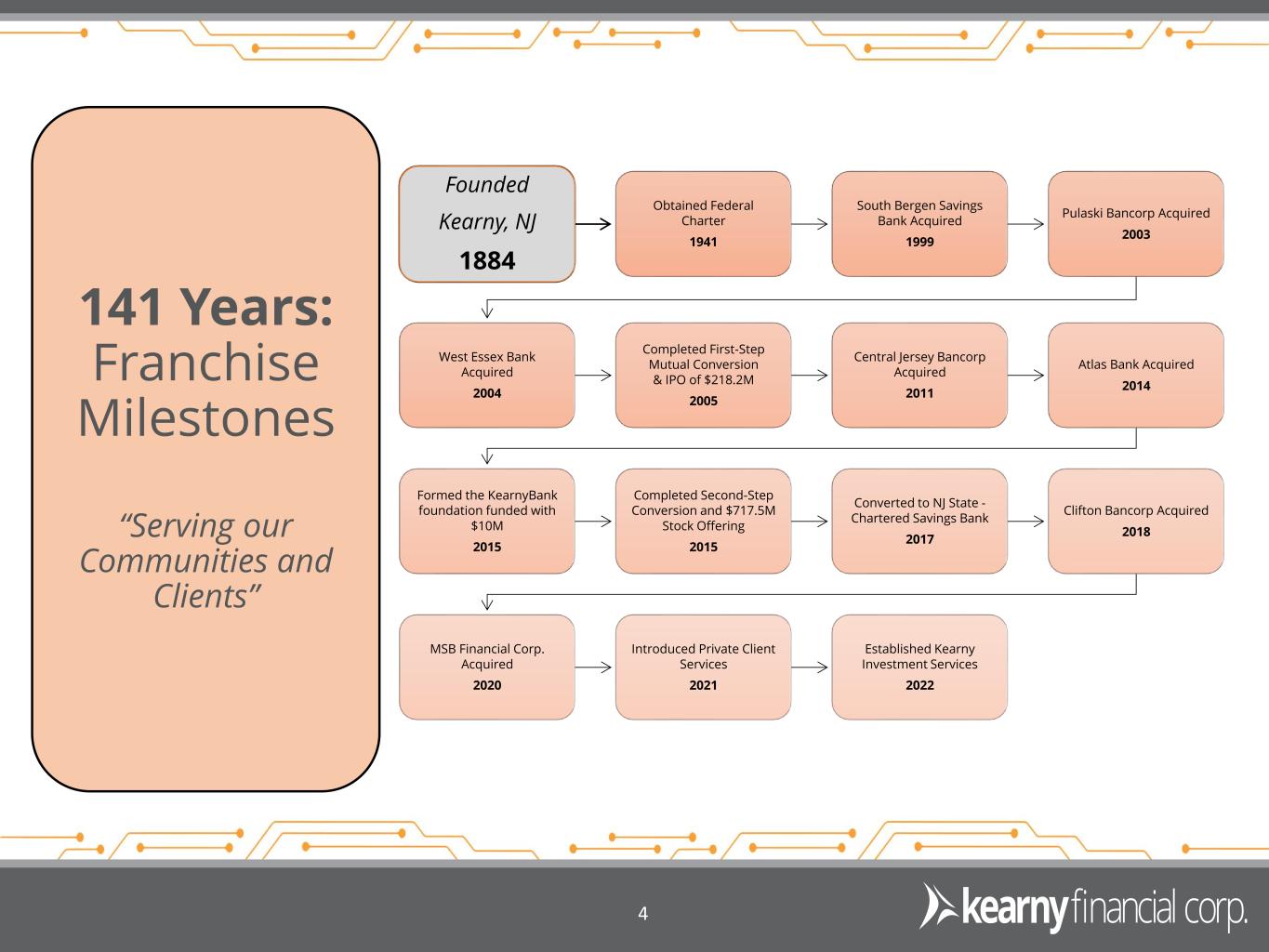 141 Years: Franchise Milestones

“Serving our Communities and Clients”

Founded
Kearny, NJ
1884

Obtained Federal Charter
1941

South Bergen Savings Bank Acquired
1999

Pulaski Bancorp Acquired
2003

West Essex Bank Acquired
2004

Completed First-Step Mutual Conversion & IPO of $218.2M
2005

Central Jersey Bancorp Acquired
2011

Atlas Bank Acquired
2014

Formed the KearnyBank foundation funded with $10M
2015

Completed Second-Step Conversion and $717.5M Stock Offering
2015

Converted to NJ State - Chartered Savings Bank
2017

Clifton Bancorp Acquired
2018

MSB Financial Corp. Acquired
2020

Introduced Private Client Services
2021

Established Kearny Investment Services
2022

4

kearny financial corp.